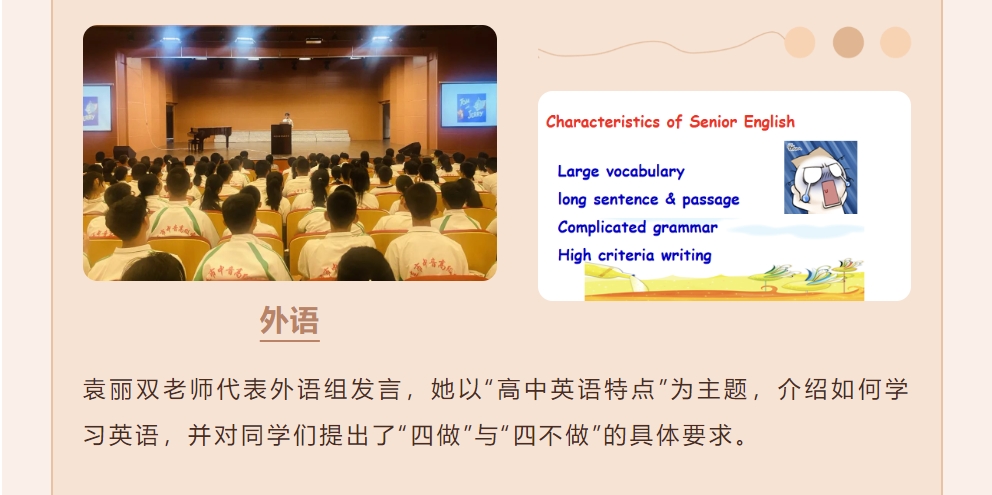 Characteristics of Senior English

Large vocabulary
long sentence & passage
Complicated grammar
High criteria writing

外语

袁丽双老师代表外语组发言，她以“高中英语特点”为主题，介绍如何学习英语，并对同学们提出了“四做”与“四不做”的具体要求。